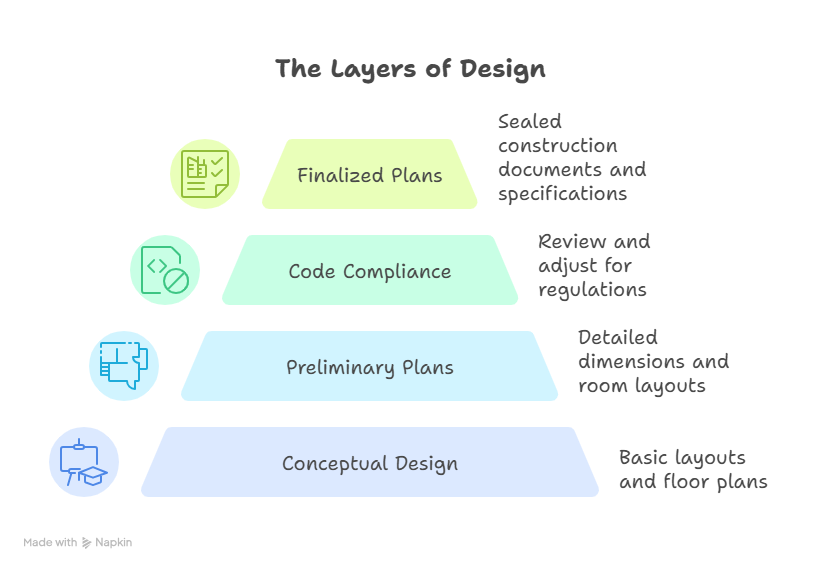 The Layers of Design

Finalized Plans

Sealed construction documents and specifications

Code Compliance

Review and adjust for regulations

Preliminary Plans

Detailed dimensions and room layouts

Conceptual Design

Basic layouts and floor plans

Made with Napkin